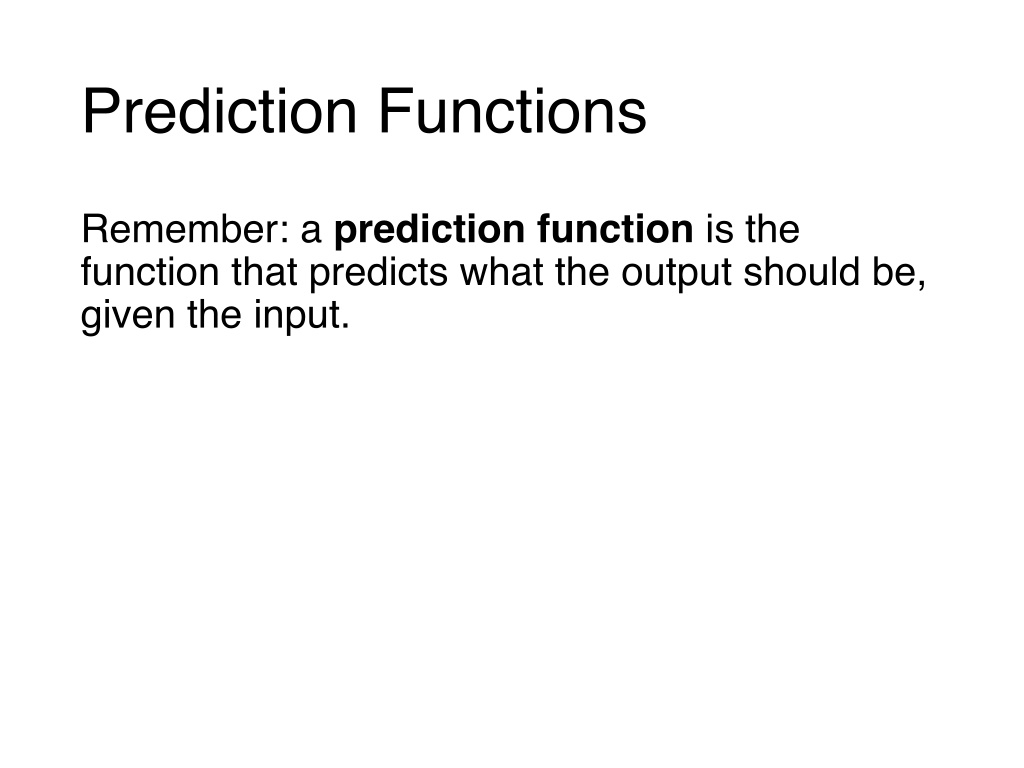 Prediction Functions

Remember: a prediction function is the function that predicts what the output should be, given the input.